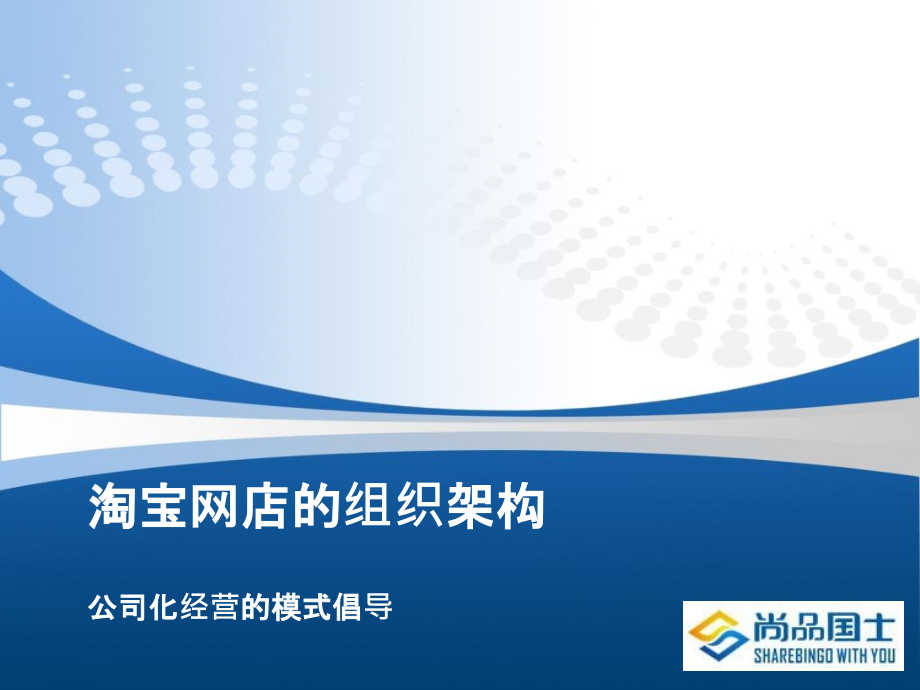 淘宝网店的组织架构

公司化经营的模式倡导

尚品国士
SHAREBINGO WITH YOU